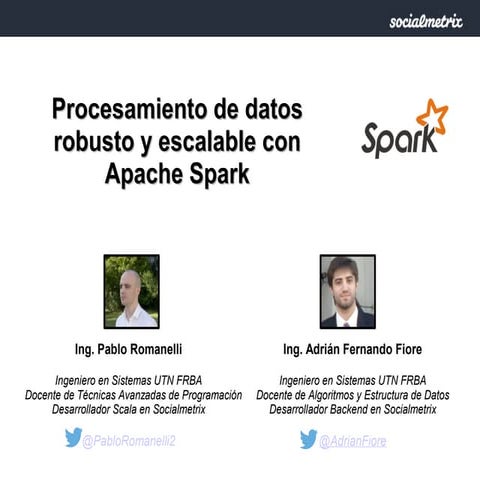 socialmetrix

Procesamiento de datos robusto y escalable con Apache Spark

Spark

Ing. Pablo Romanelli

Ingeniero en Sistemas UTN FRBA
Docente de Técnicas Avanzadas de Programación
Desarrollador Scala en Socialmetrix

@PabloRomanelli2

Ing. Adrián Fernando Fiore

Ingeniero en Sistemas UTN FRBA
Docente de Algoritmos y Estructura de Datos
Desarrollador Backend en Socialmetrix

@AdrianFiore